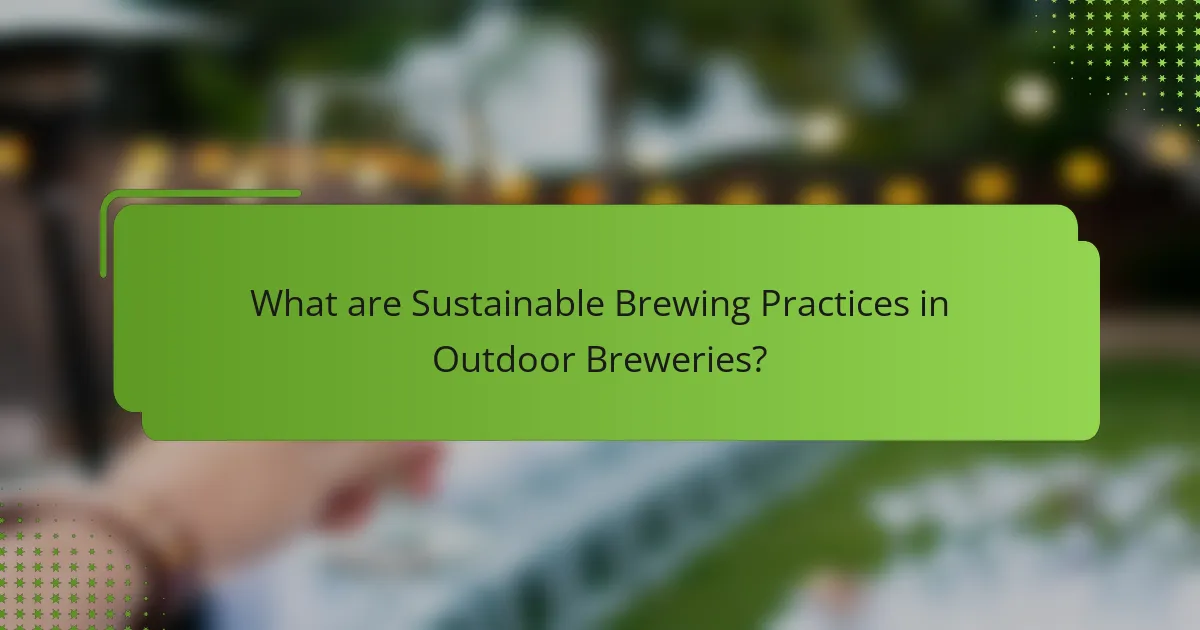 What are Sustainable Brewing Practices in Outdoor Breweries?